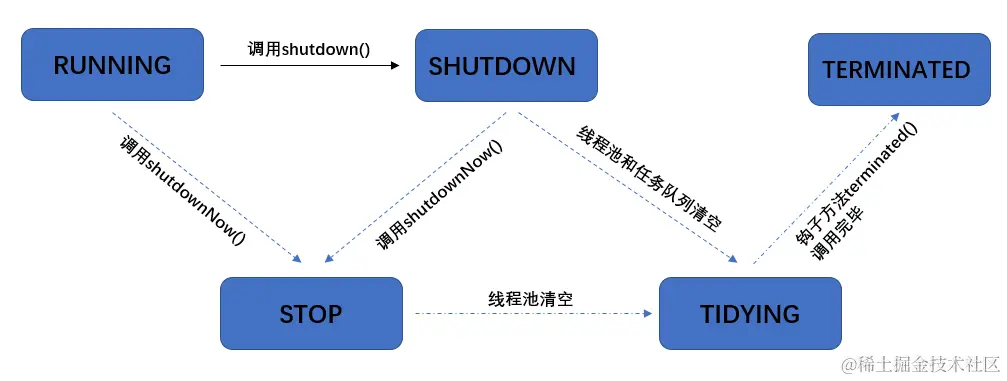 RUNNING

调用shutdown()

SHUTDOWN

TERMINATED

调用shutdownNow()

调用shutdownNow()

线程池和任务队列清空

钩子方法terminated()调用完毕

STOP

线程池清空

TIDYING

@稀土掘金技术社区